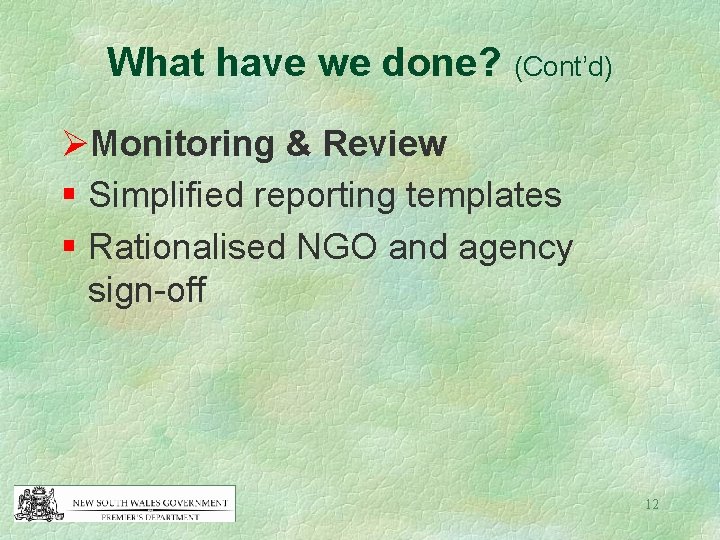 What have we done? (Cont'd)

➢Monitoring & Review

▪ Simplified reporting templates

▪ Rationalised NGO and agency sign-off

NEW SOUTH WALES GOVERNMENT
PREMIER'S DEPARTMENT

12